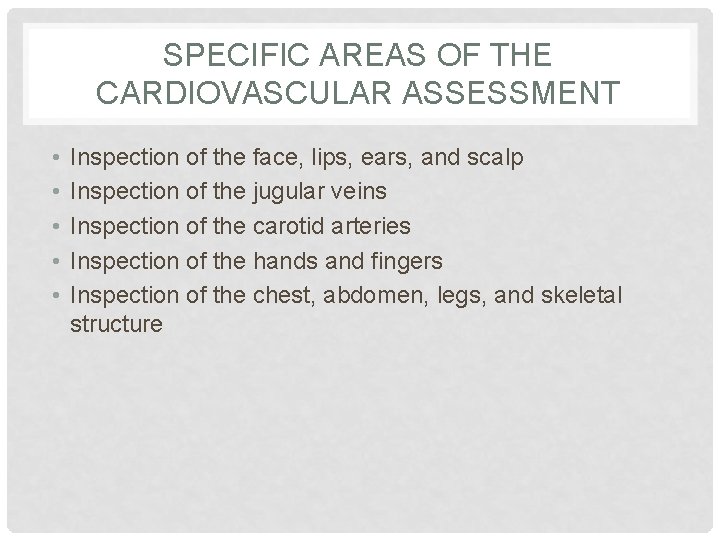 SPECIFIC AREAS OF THE CARDIOVASCULAR ASSESSMENT

• Inspection of the face, lips, ears, and scalp
• Inspection of the jugular veins
• Inspection of the carotid arteries
• Inspection of the hands and fingers
• Inspection of the chest, abdomen, legs, and skeletal structure